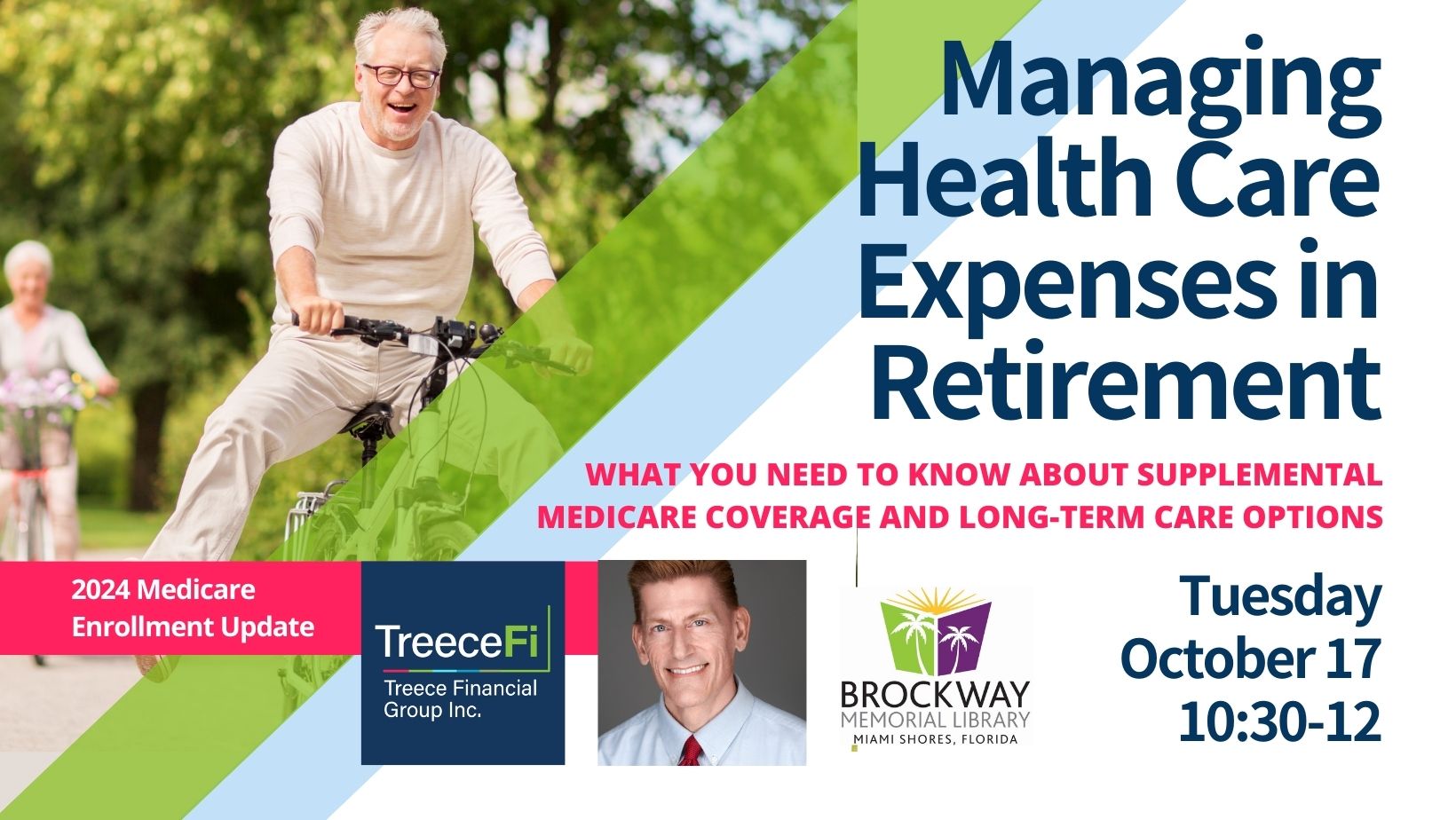 Managing Health Care Expenses in Retirement

WHAT YOU NEED TO KNOW ABOUT SUPPLEMENTAL MEDICARE COVERAGE AND LONG-TERM CARE OPTIONS

2024 Medicare Enrollment Update

TreeceFi
Treece Financial Group Inc.

BROCKWAY
MEMORIAL LIBRARY
MIAMI SHORES, FLORIDA

Tuesday
October 17
10:30-12